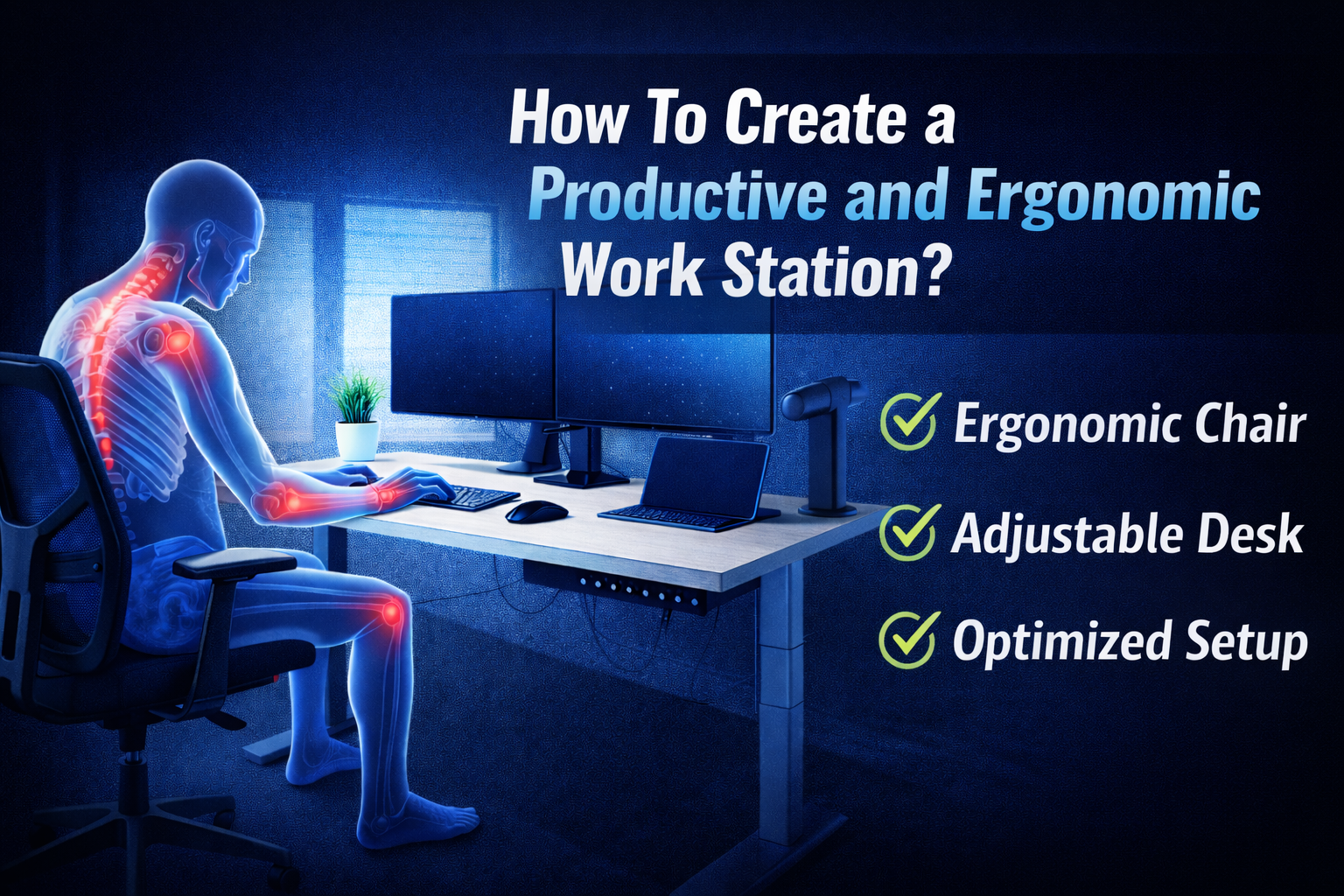 How To Create a Productive and Ergonomic Work Station?

Ergonomic Chair

Adjustable Desk

Optimized Setup